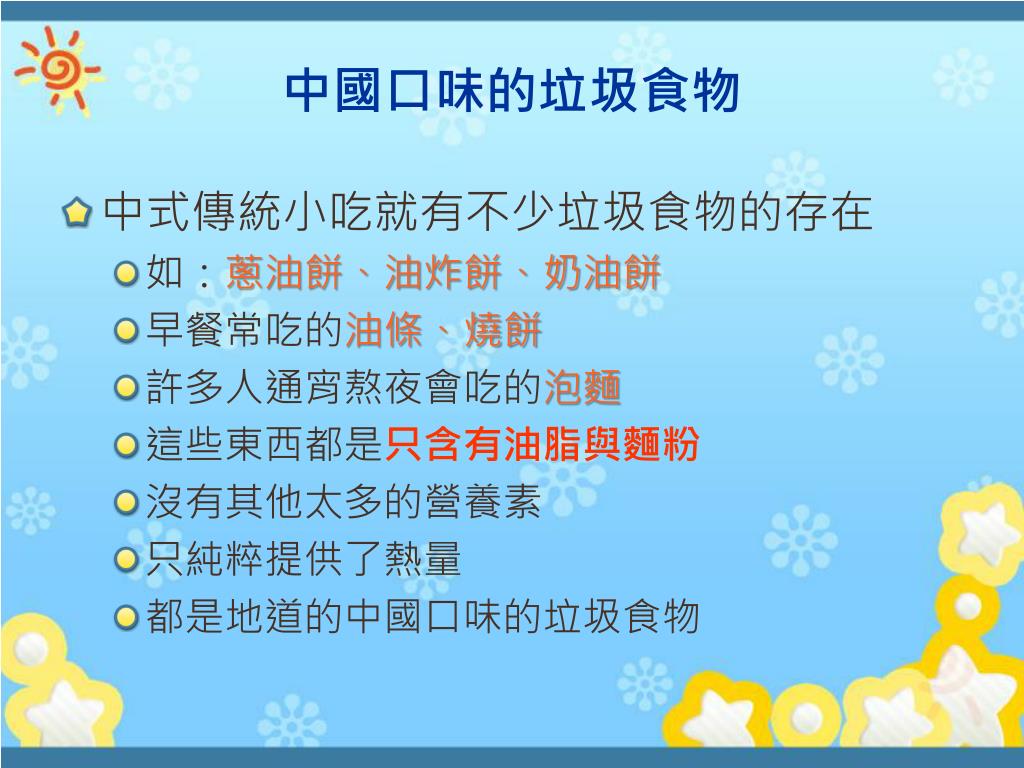 中國口味的垃圾食物

中式傳統小吃就有不少垃圾食物的存在

如：蔥油餅、油炸餅、奶油餅

早餐常吃的油條、燒餅

許多人通宵熬夜會吃的泡麵

這些東西都是只含有油脂與麵粉

沒有其他太多的營養素

只純粹提供了熱量

都是地道的中國口味的垃圾食物